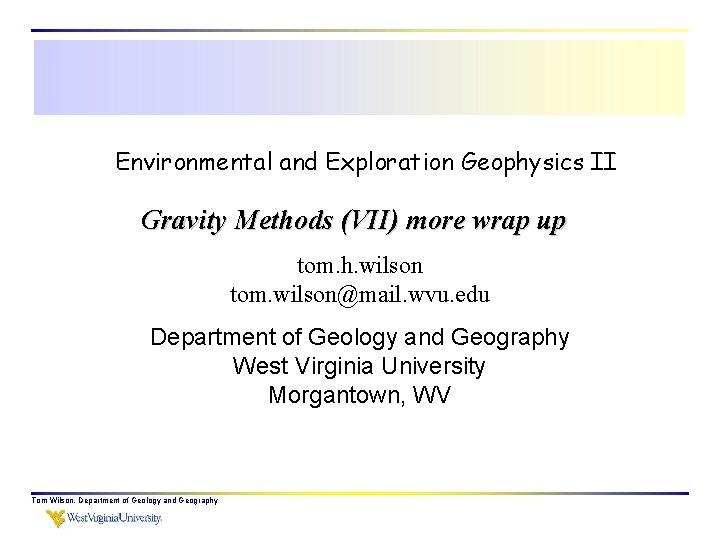 Environmental and Exploration Geophysics II

Gravity Methods (VII) more wrap up

tom.h.wilson
tom.wilson@mail.wvu.edu

Department of Geology and Geography
West Virginia University
Morgantown, WV

Tom Wilson, Department of Geology and Geography
WestVirginiaUniversity